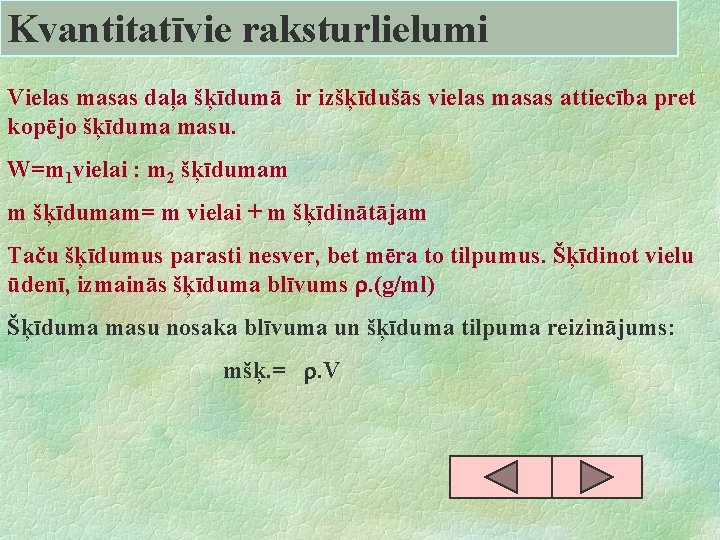 Kvantitatīvie raksturlielumi

Vielas masas daļa šķīdumā ir izšķīdušās vielas masas attiecība pret kopējo šķīduma masu.

W=$m_1$vielai : $m_2$ šķīdumam

m šķīdumam= m vielai + m šķīdinātājam

Taču šķīdumus parasti nesver, bet mēra to tilpumus. Šķīdinot vielu ūdenī, izmainās šķīduma blīvums $\rho$.(g/ml)

Šķīduma masu nosaka blīvuma un šķīduma tilpuma reizinājums:

mšķ.= $\rho$.V